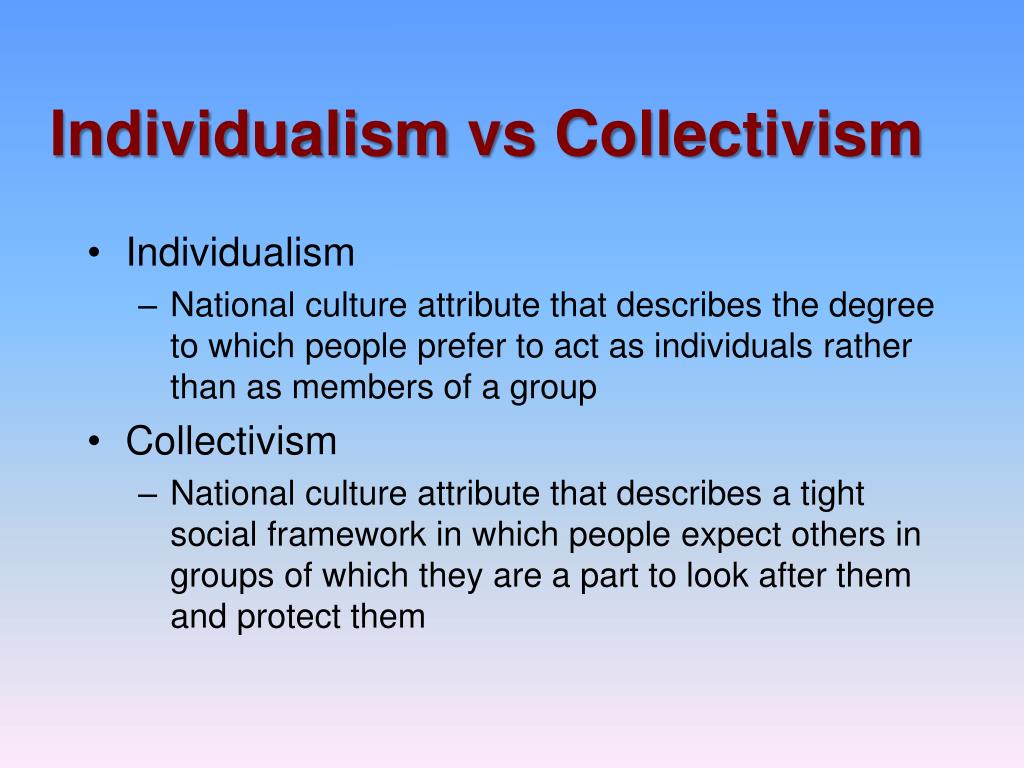 Individualism vs Collectivism

• Individualism
– National culture attribute that describes the degree to which people prefer to act as individuals rather than as members of a group

• Collectivism
– National culture attribute that describes a tight social framework in which people expect others in groups of which they are a part to look after them and protect them